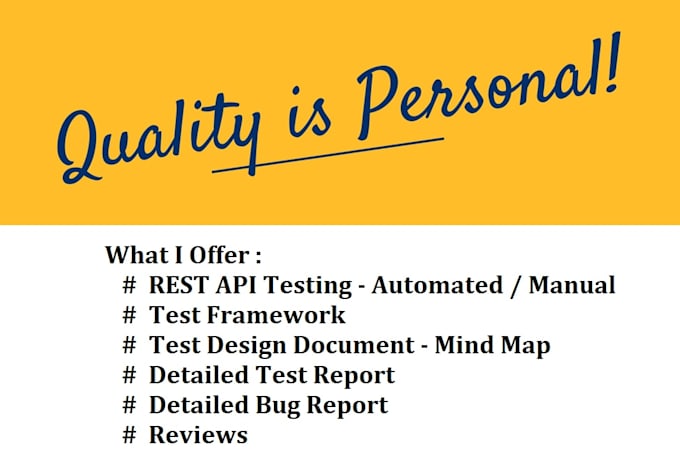 Quality is Personal!

What I Offer :
# REST API Testing - Automated / Manual
# Test Framework
# Test Design Document - Mind Map
# Detailed Test Report
# Detailed Bug Report
# Reviews